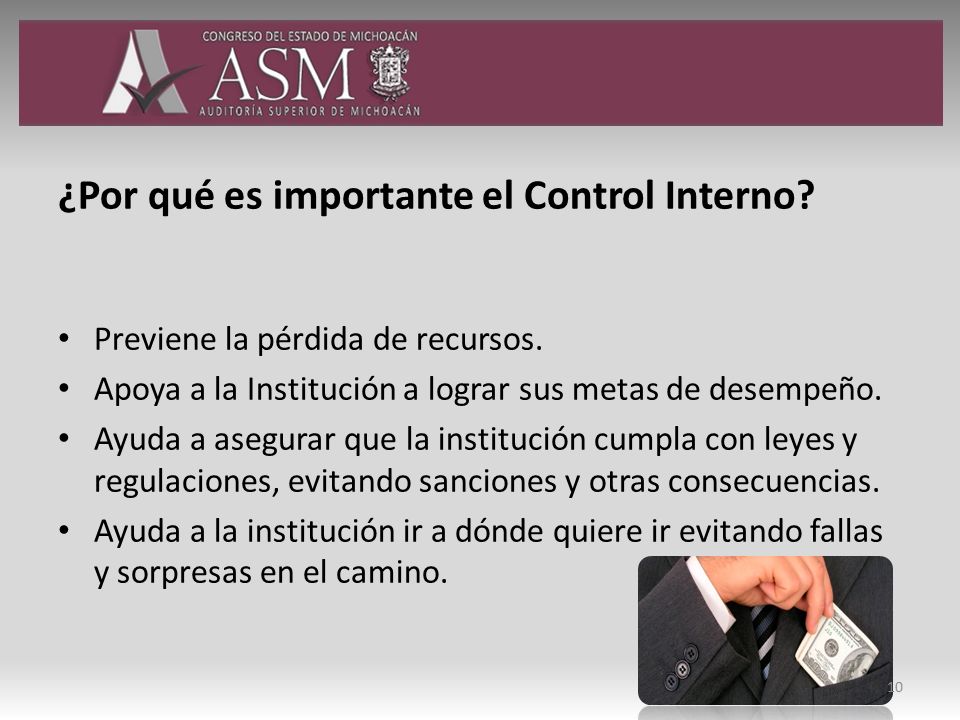 CONGRESO DEL ESTADO DE MICHOACÁN
ASM
AUDITORÍA SUPERIOR DE MICHOACÁN

¿Por qué es importante el Control Interno?

• Previene la pérdida de recursos.
• Apoya a la Institución a lograr sus metas de desempeño.
• Ayuda a asegurar que la institución cumpla con leyes y regulaciones, evitando sanciones y otras consecuencias.
• Ayuda a la institución ir a dónde quiere ir evitando fallas y sorpresas en el camino.

10